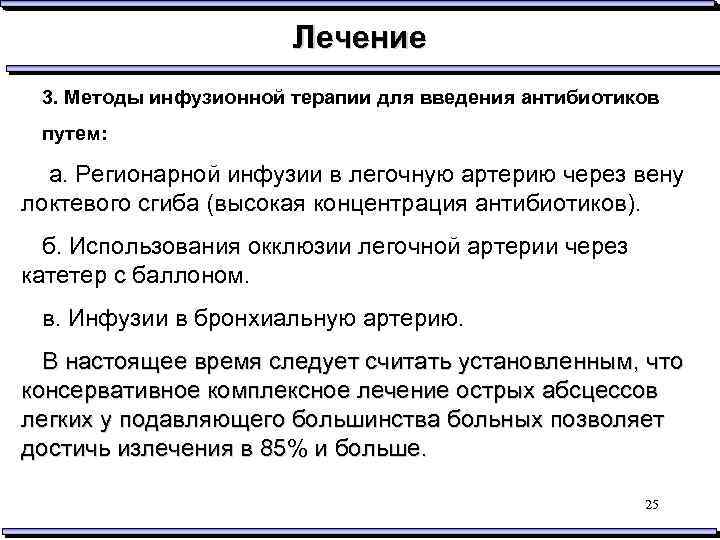 Лечение

3. Методы инфузионной терапии для введения антибиотиков путем:

а. Регионарной инфузии в легочную артерию через вену локтевого сгиба (высокая концентрация антибиотиков).

б. Использования окклюзии легочной артерии через катетер с баллоном.

в. Инфузии в бронхиальную артерию.

В настоящее время следует считать установленным, что консервативное комплексное лечение острых абсцессов легких у подавляющего большинства больных позволяет достичь излечения в 85% и больше.

25